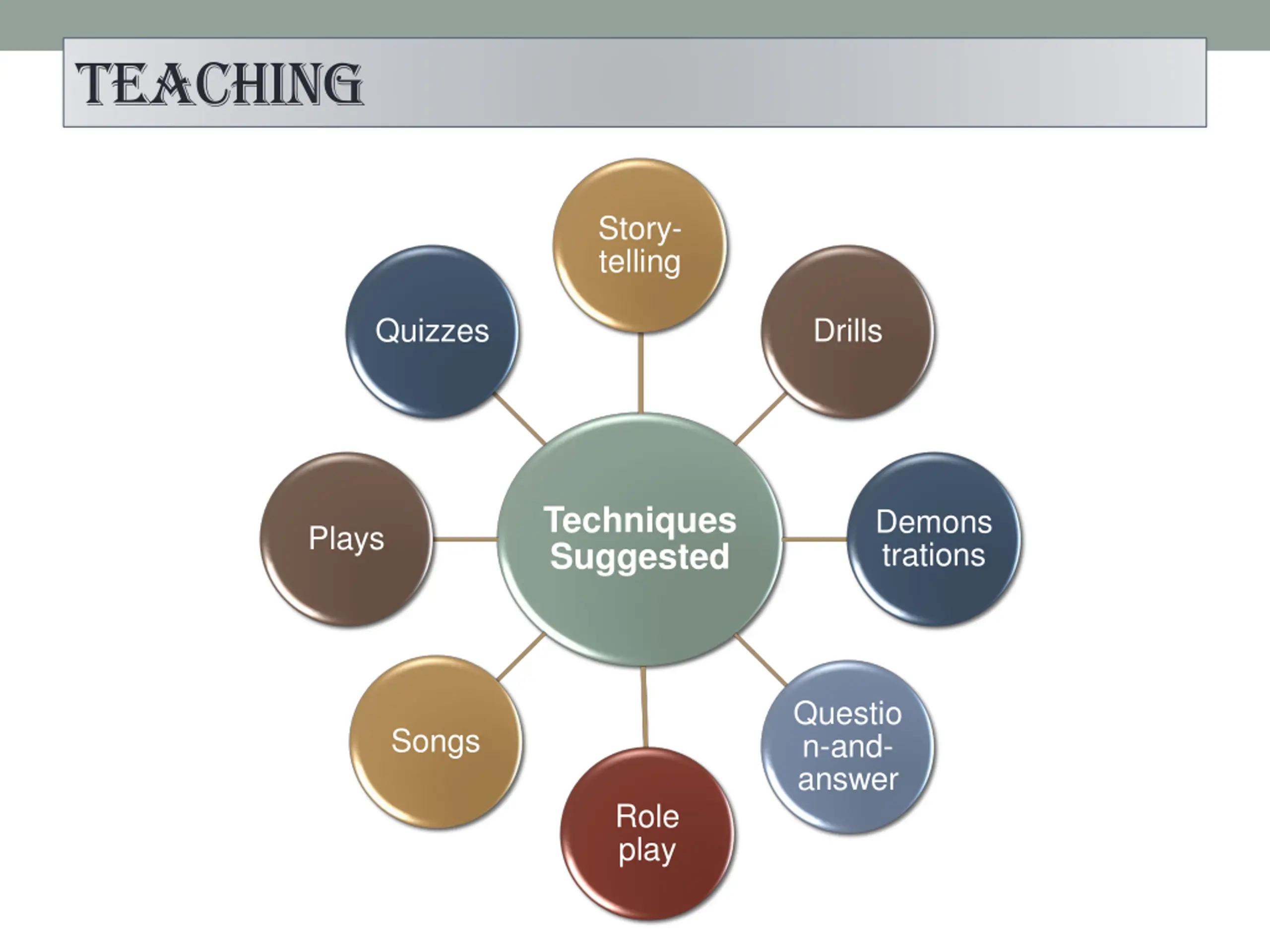 TEACHING

Techniques Suggested

Story-telling

Drills

Demons trations

Questio n-and-answer

Role play

Songs

Plays

Quizzes